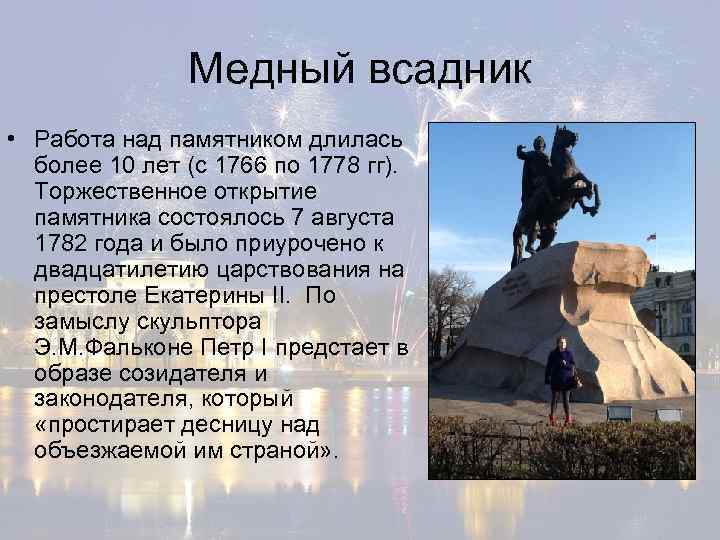 Медный всадник

• Работа над памятником длилась более 10 лет (с 1766 по 1778 гг). Торжественное открытие памятника состоялось 7 августа 1782 года и было приурочено к двадцатилетию царствования на престоле Екатерины II. По замыслу скульптора Э.М.Фальконе Петр I предстает в образе созидателя и законодателя, который «простирает десницу над объезжаемой им страной».